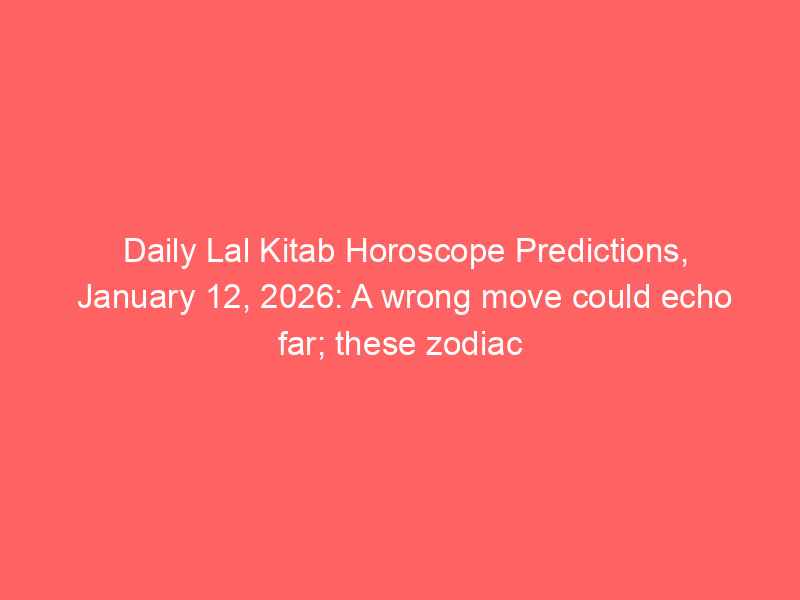 Daily Lal Kitab Horoscope Predictions, January 12, 2026: A wrong move could echo far; these zodiac